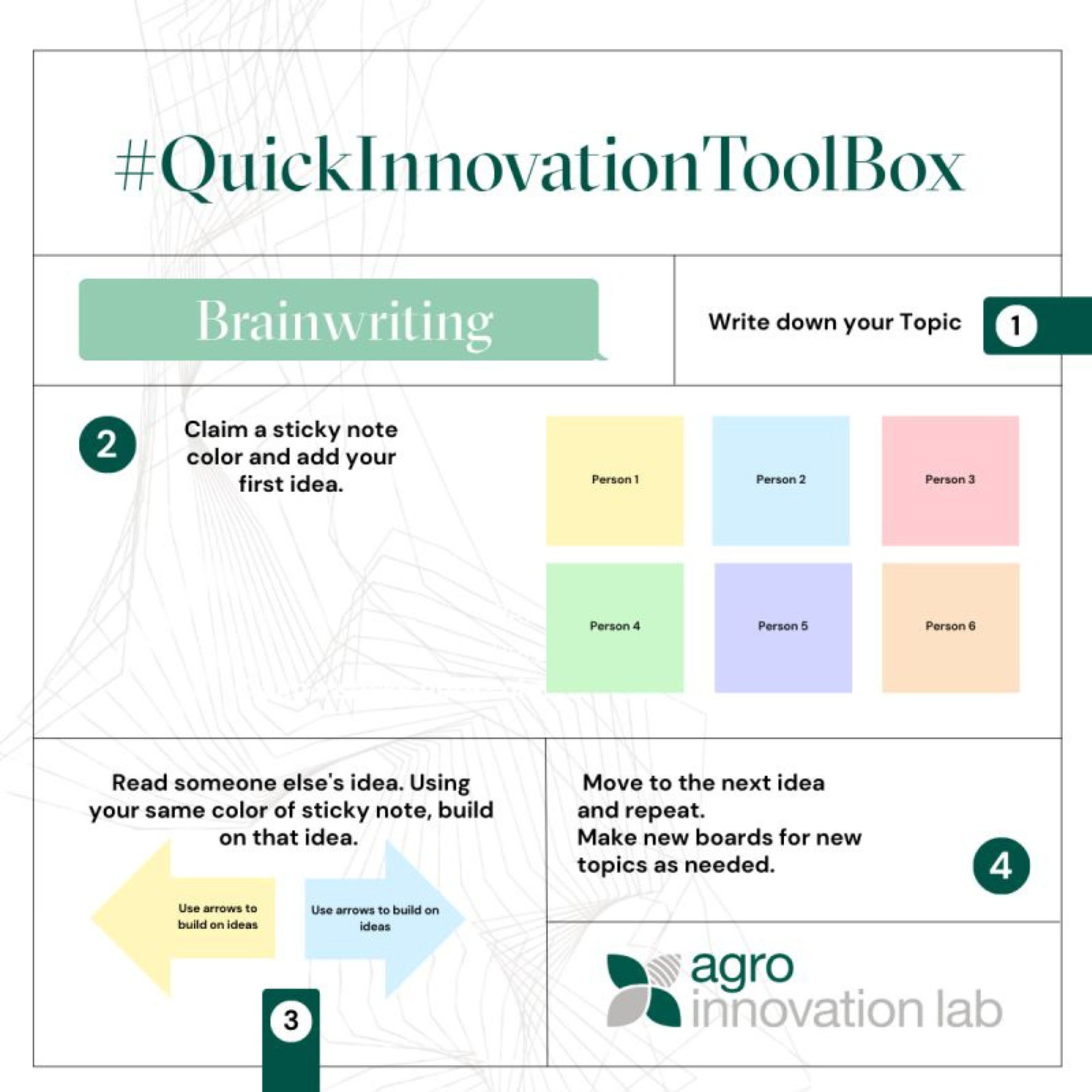 #QuickInnovationToolBox

Brainwriting

Write down your Topic

1

2

Claim a sticky note color and add your first idea.

Person 1

Person 2

Person 3

Person 4

Person 5

Person 6

Read someone else's idea. Using your same color of sticky note, build on that idea.

Use arrows to build on ideas

Use arrows to build on ideas

3

Move to the next idea and repeat.
Make new boards for new topics as needed.

4

agro innovation lab